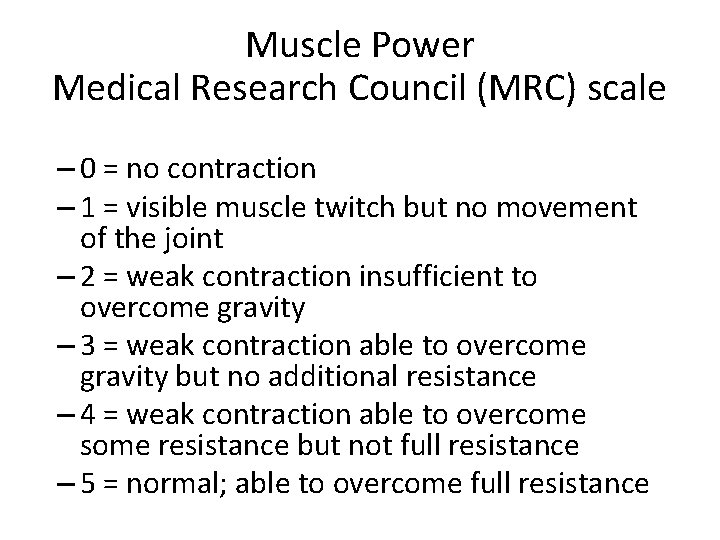 Muscle Power
Medical Research Council (MRC) scale

– 0 = no contraction
– 1 = visible muscle twitch but no movement of the joint
– 2 = weak contraction insufficient to overcome gravity
– 3 = weak contraction able to overcome gravity but no additional resistance
– 4 = weak contraction able to overcome some resistance but not full resistance
– 5 = normal; able to overcome full resistance